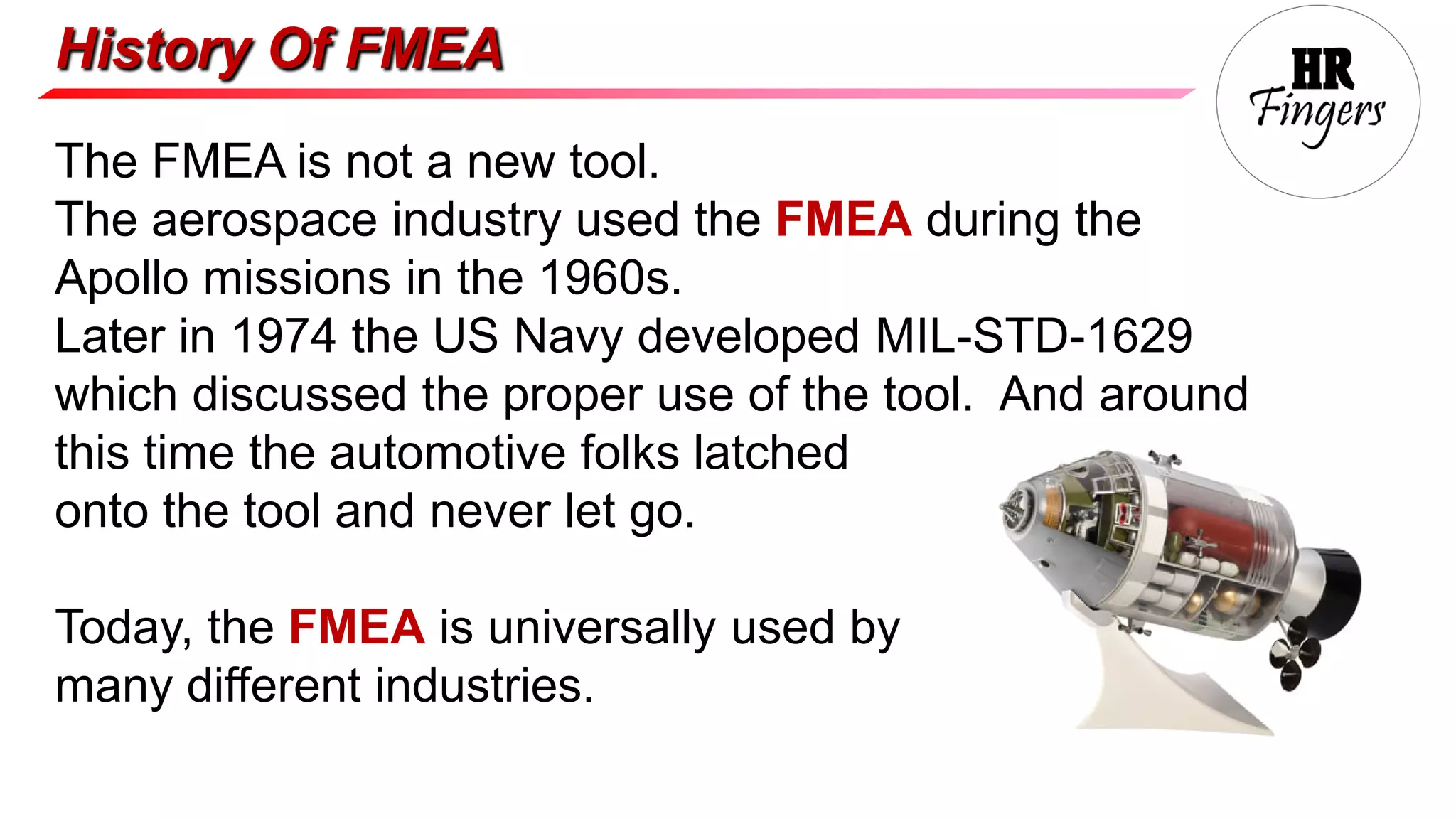 History Of FMEA

HR Fingers

The FMEA is not a new tool.
The aerospace industry used the FMEA during the Apollo missions in the 1960s.
Later in 1974 the US Navy developed MIL-STD-1629 which discussed the proper use of the tool. And around this time the automotive folks latched onto the tool and never let go.

Today, the FMEA is universally used by many different industries.